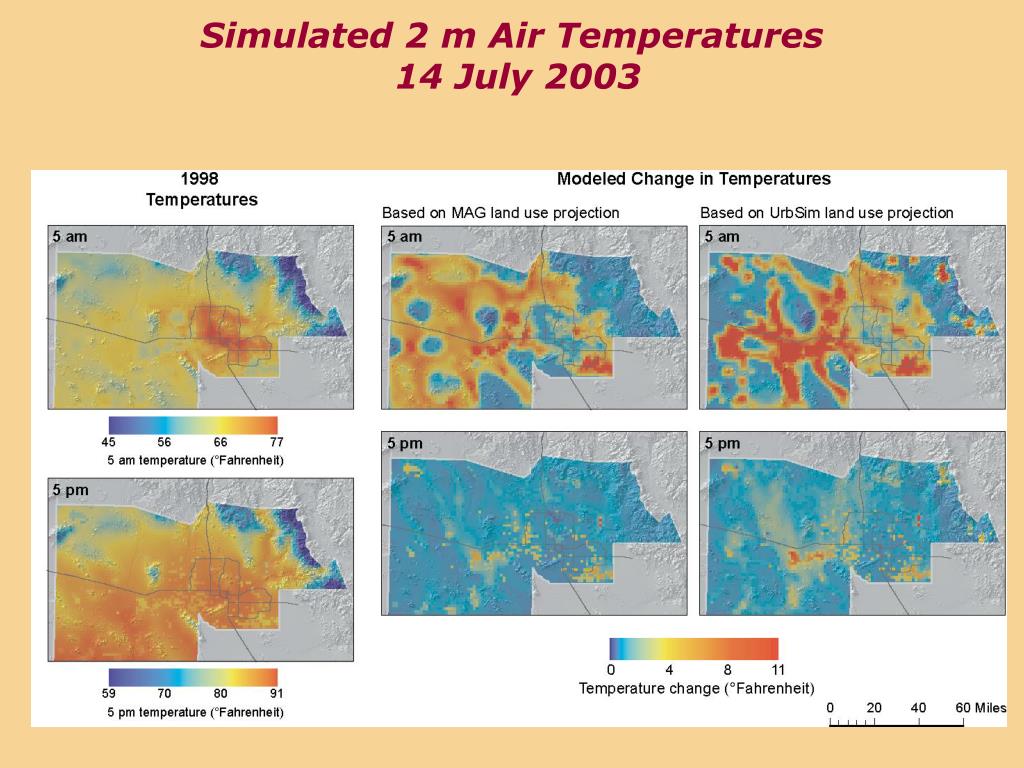 Simulated 2 m Air Temperatures
14 July 2003

1998
Temperatures

5 am

45 56 66 77
5 am temperature (°Fahrenheit)

5 pm

59 70 80 91
5 pm temperature (°Fahrenheit)

Modeled Change in Temperatures

Based on MAG land use projection

5 am

5 pm

Based on UrbSim land use projection

5 am

5 pm

0 4 8 11
Temperature change (°Fahrenheit)

0 20 40 60 Miles